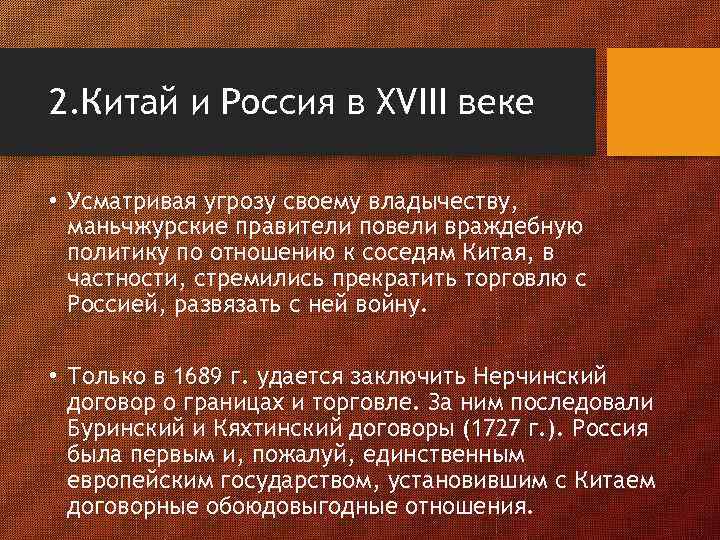 2.Китай и Россия в XVIII веке

• Усматривая угрозу своему владычеству, маньчжурские правители повели враждебную политику по отношению к соседям Китая, в частности, стремились прекратить торговлю с Россией, развязать с ней войну.

• Только в 1689 г. удается заключить Нерчинский договор о границах и торговле. За ним последовали Буринский и Кяхтинский договоры (1727 г.). Россия была первым и, пожалуй, единственным европейским государством, установившим с Китаем договорные обоюдовыгодные отношения.